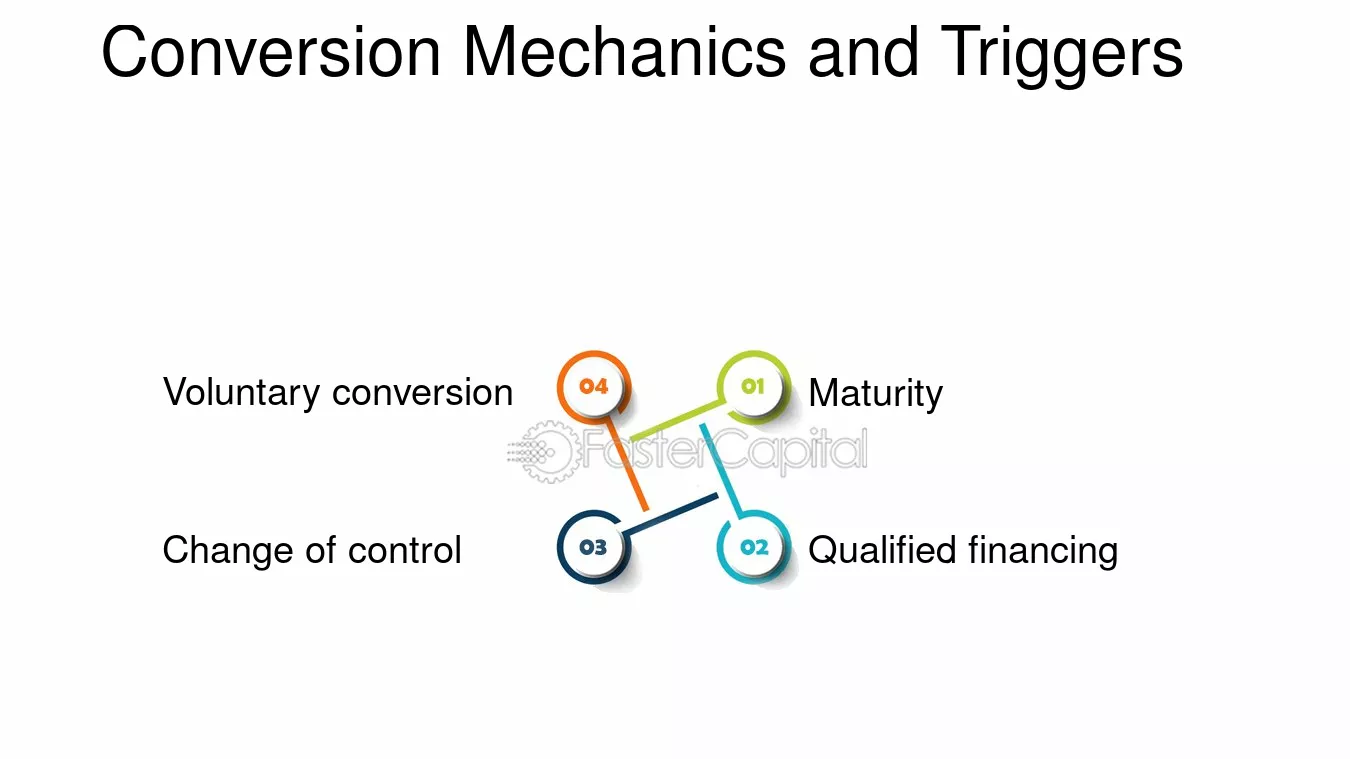 Conversion Mechanics and Triggers

Voluntary conversion

04

01

Maturity

Change of control

03

02

Qualified financing

FasterCapital